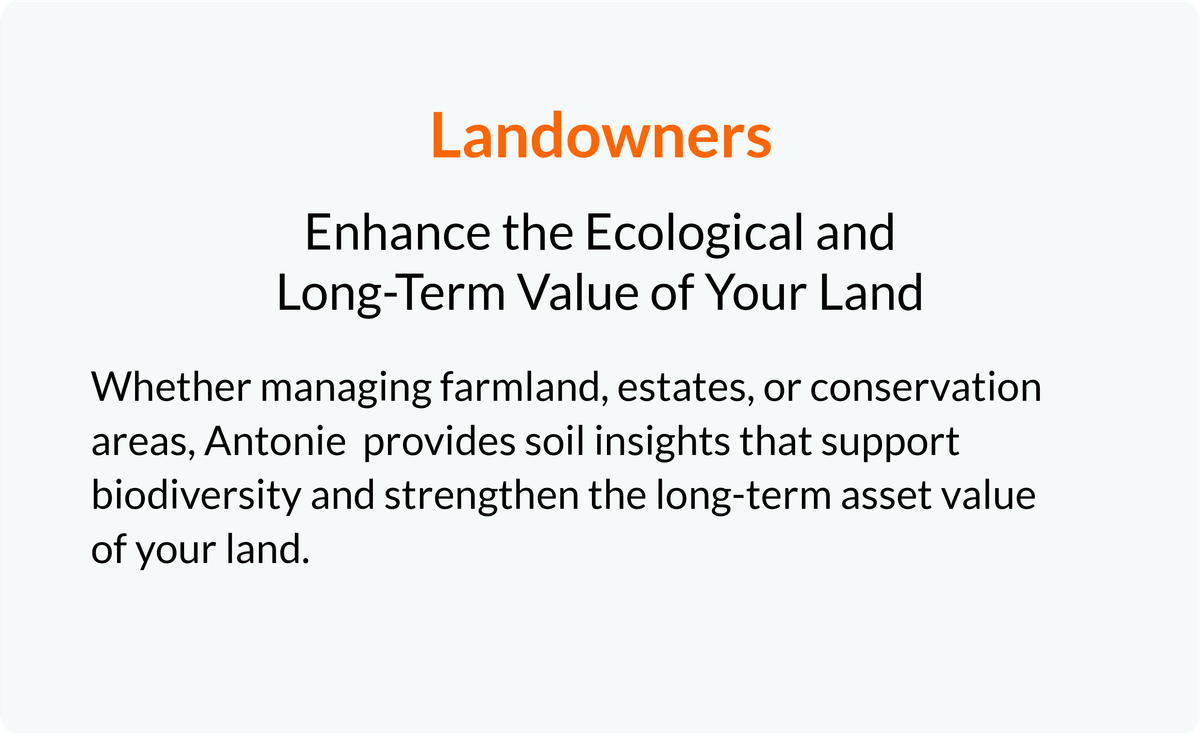 Landowners

Enhance the Ecological and Long-Term Value of Your Land

Whether managing farmland, estates, or conservation areas, Antonie  provides soil insights that support biodiversity and strengthen the long-term asset value of your land.